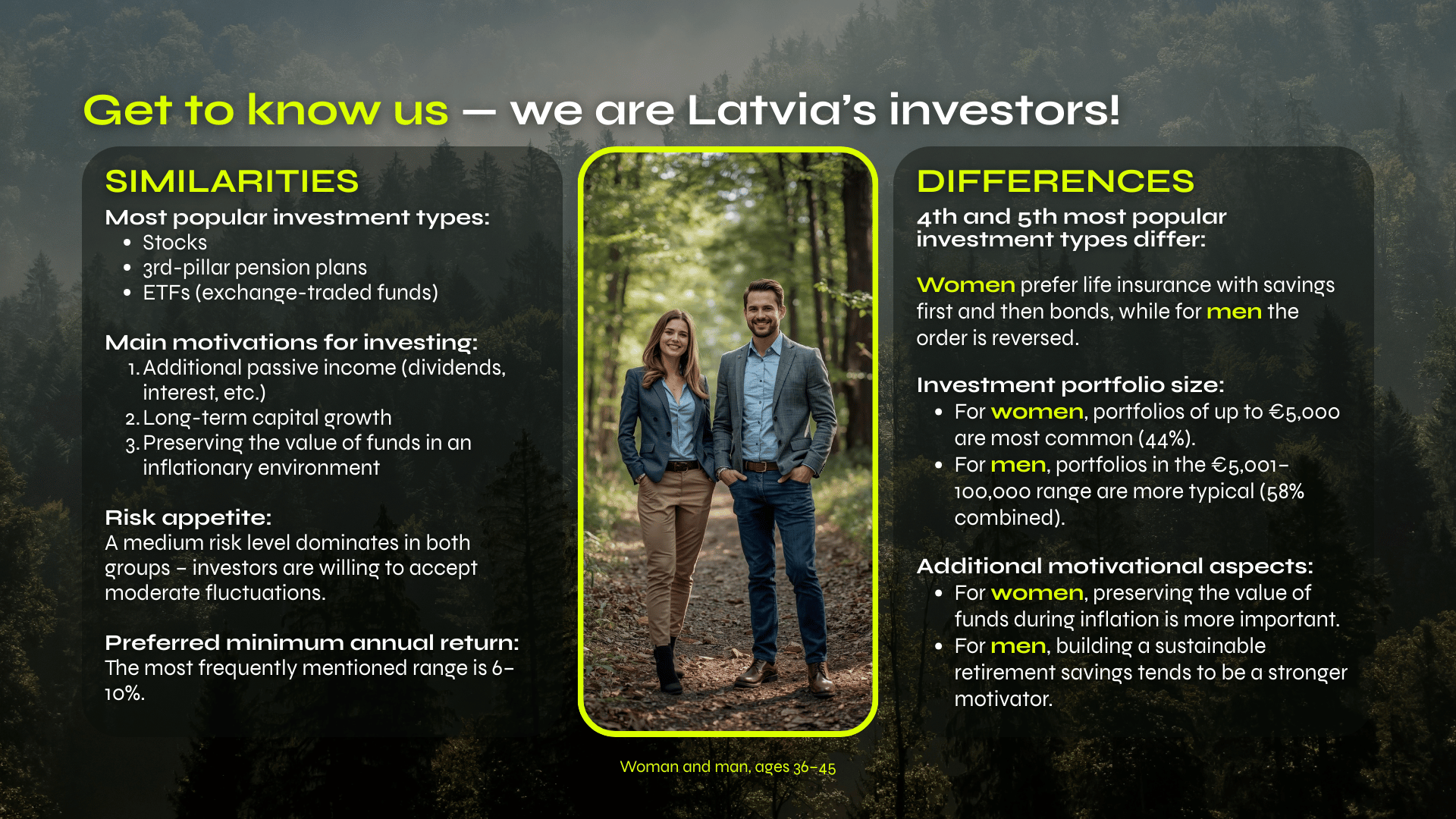 Get to know us — we are Latvia's investors!

SIMILARITIES

Most popular investment types:
- Stocks
- 3rd-pillar pension plans
- ETFs (exchange-traded funds)

Main motivations for investing:
1. Additional passive income (dividends, interest, etc.)
2. Long-term capital growth
3. Preserving the value of funds in an inflationary environment

Risk appetite:
A medium risk level dominates in both groups – investors are willing to accept moderate fluctuations.

Preferred minimum annual return:
The most frequently mentioned range is 6–10%.

Woman and man, ages 36–45

DIFFERENCES

4th and 5th most popular investment types differ:

Women prefer life insurance with savings first and then bonds, while for men the order is reversed.

Investment portfolio size:
- For women, portfolios of up to €5,000 are most common (44%).
- For men, portfolios in the €5,001–100,000 range are more typical (58% combined).

Additional motivational aspects:
- For women, preserving the value of funds during inflation is more important.
- For men, building a sustainable retirement savings tends to be a stronger motivator.